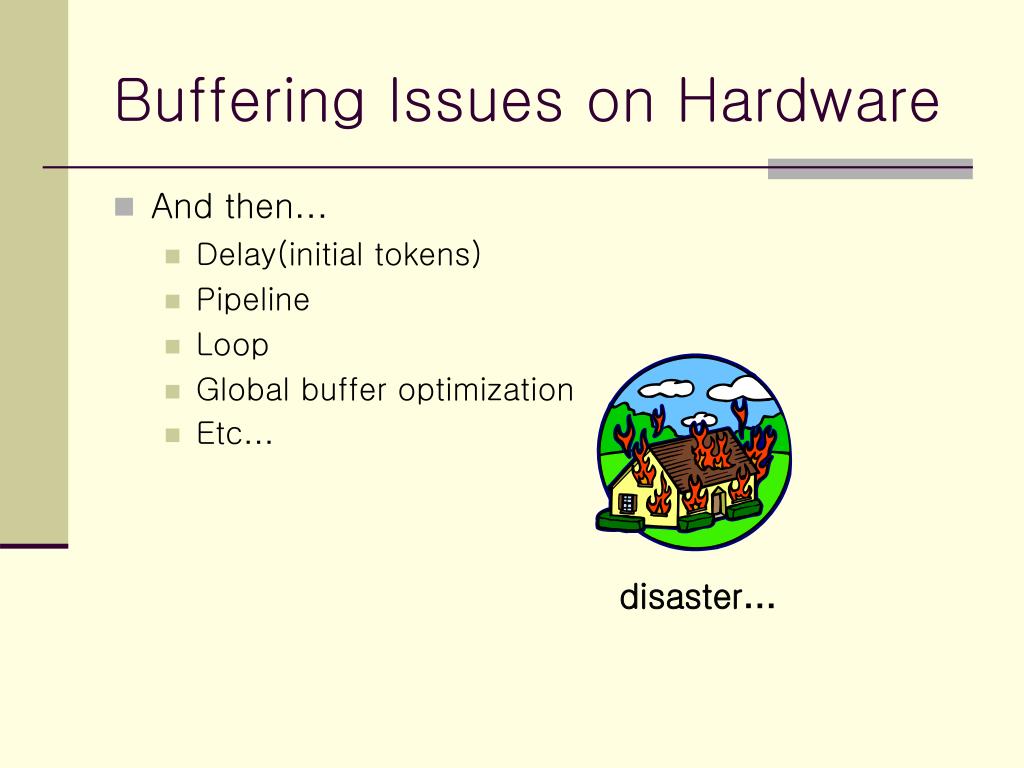 Buffering Issues on Hardware

And then…

Delay(initial tokens)

Pipeline

Loop

Global buffer optimization

Etc…

disaster…